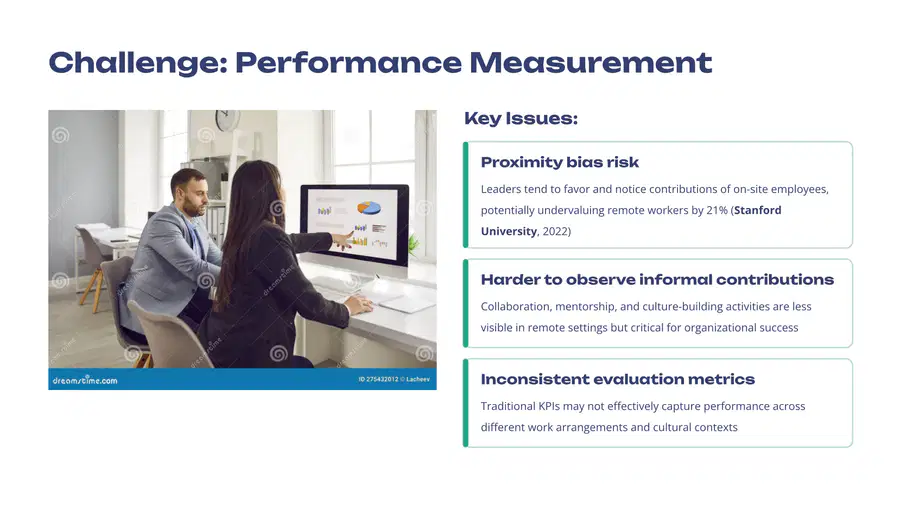 Challenge: Performance Measurement

dreamstime.com

ID 275432012 © Lacheev

Key Issues:

Proximity bias risk

Leaders tend to favor and notice contributions of on-site employees, potentially undervaluing remote workers by 21% (Stanford University, 2022)

Harder to observe informal contributions

Collaboration, mentorship, and culture-building activities are less visible in remote settings but critical for organizational success

Inconsistent evaluation metrics

Traditional KPIs may not effectively capture performance across different work arrangements and cultural contexts